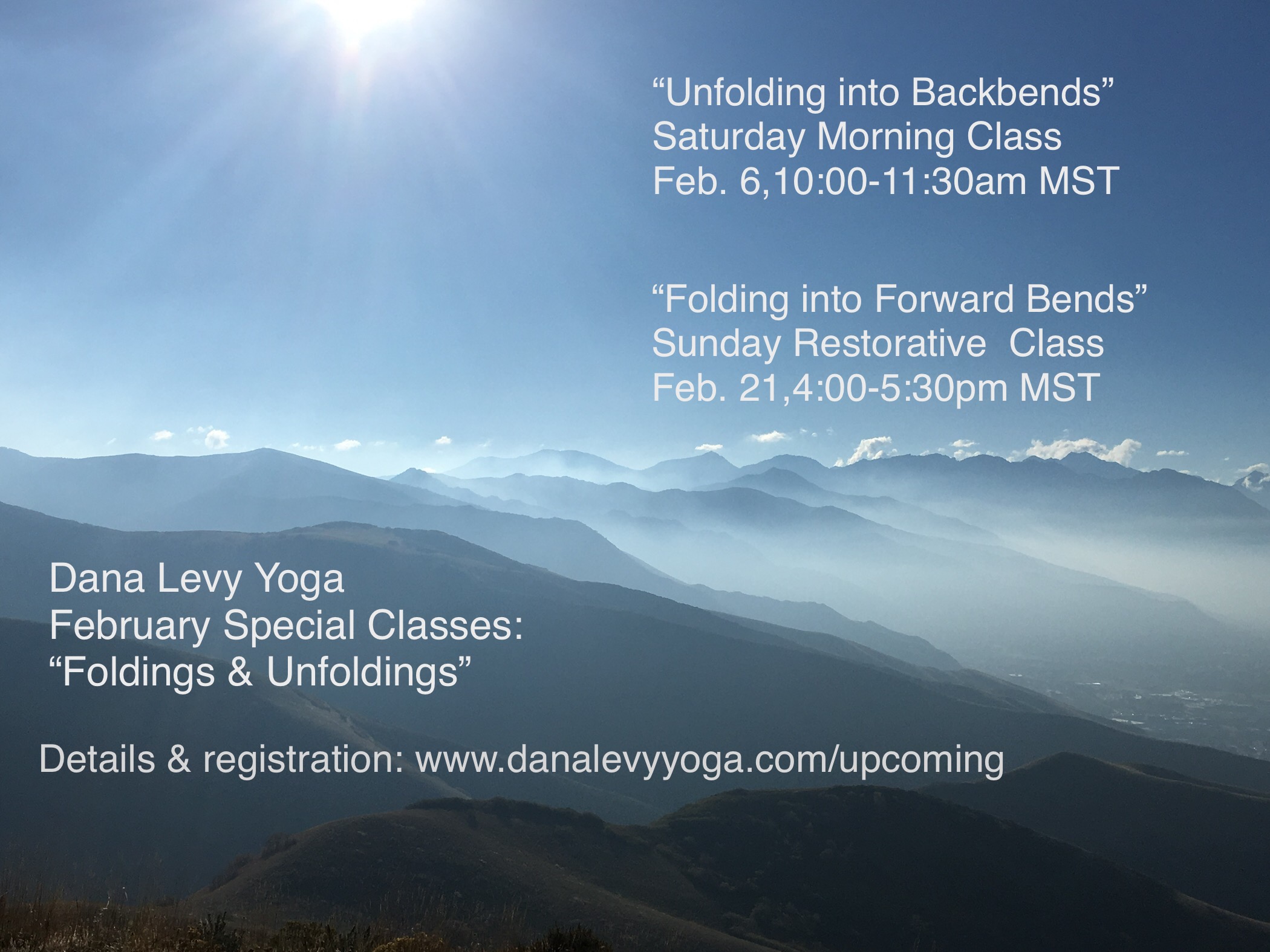 “Unfolding into Backbends”
Saturday Morning Class
Feb. 6,10:00-11:30am MST

“Folding into Forward Bends”
Sunday Restorative Class
Feb. 21,4:00-5:30pm MST

Dana Levy Yoga
February Special Classes:
“Foldings & Unfoldings”

Details & registration: www.danalevyyoga.com/upcoming